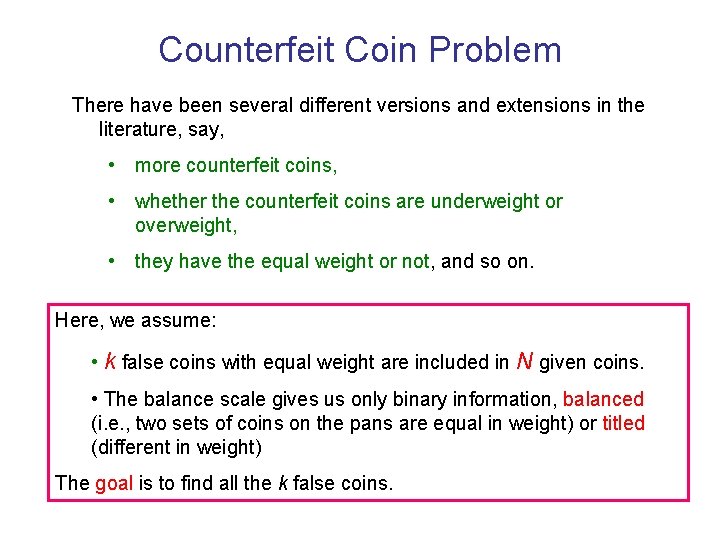 Counterfeit Coin Problem

There have been several different versions and extensions in the literature, say,

• more counterfeit coins,

• whether the counterfeit coins are underweight or overweight,

• they have the equal weight or not, and so on.

Here, we assume:

• $k$ false coins with equal weight are included in $N$ given coins.

• The balance scale gives us only binary information, balanced (i.e., two sets of coins on the pans are equal in weight) or titled (different in weight)

The goal is to find all the $k$ false coins.